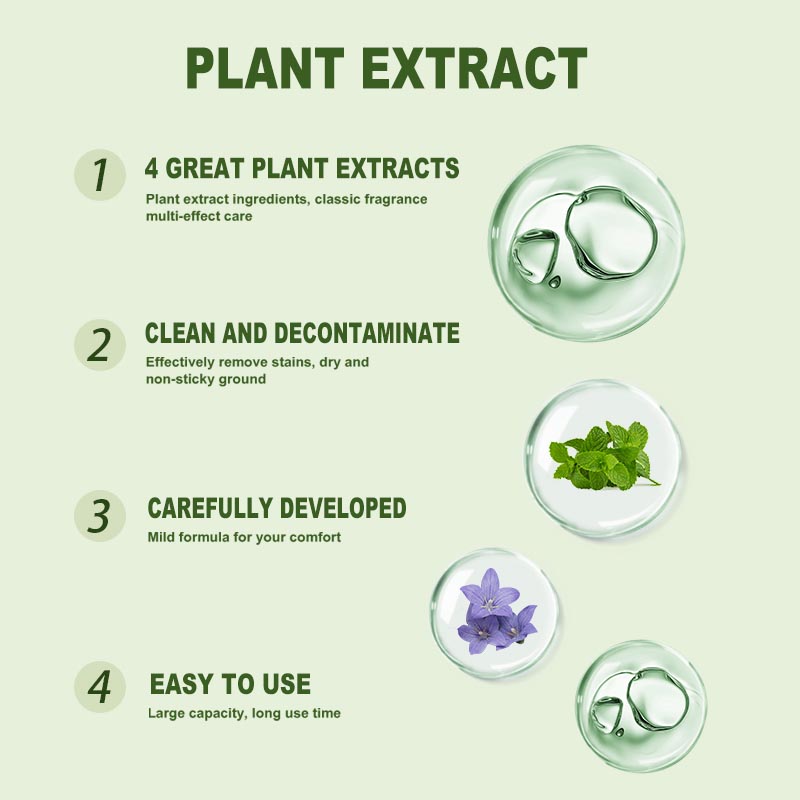 PLANT EXTRACT

1

4 GREAT PLANT EXTRACTS

Plant extract ingredients, classic fragrance multi-effect care

2

CLEAN AND DECONTAMINATE

Effectively remove stains, dry and non-sticky ground

3

CAREFULLY DEVELOPED

Mild formula for your comfort

4

EASY TO USE

Large capacity, long use time